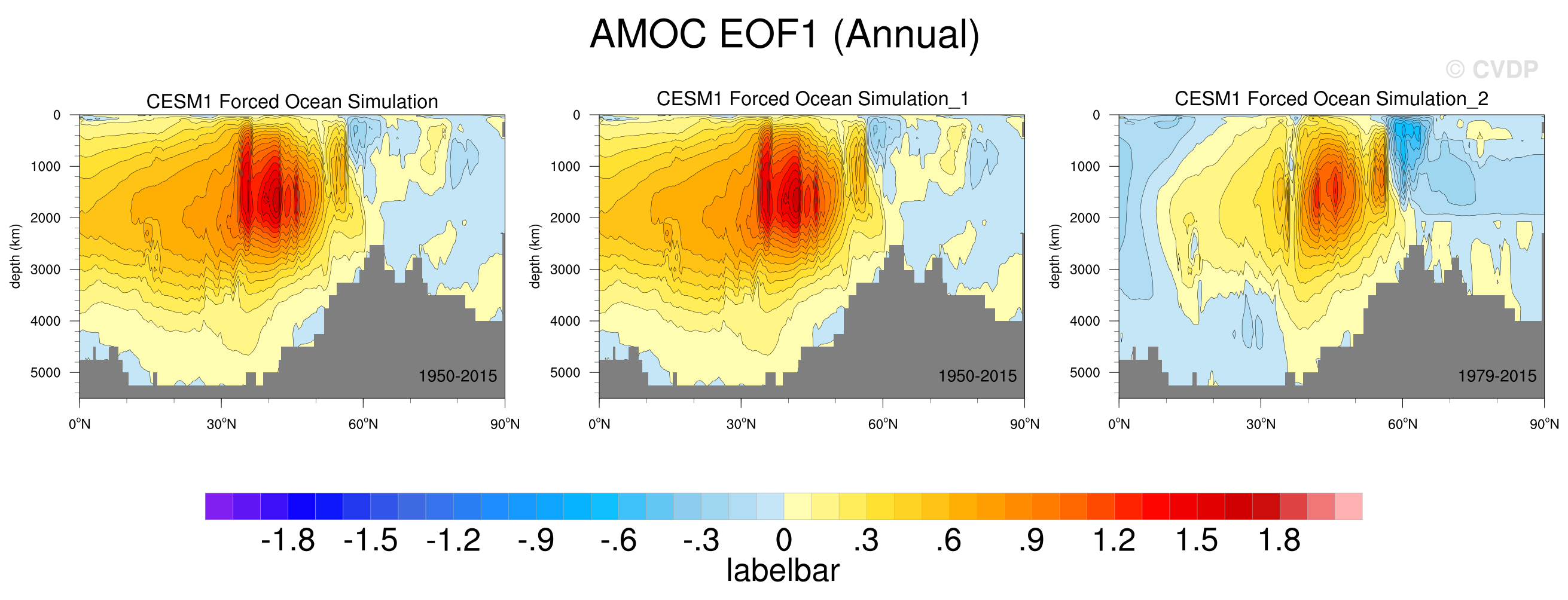 AMOC EOF1 (Annual)

© CVDP

CESM1 Forced Ocean Simulation

depth (km)

0
1000
2000
3000
4000
5000

1950-2015

0°N 30°N 60°N 90°N

CESM1 Forced Ocean Simulation_1

depth (km)

0
1000
2000
3000
4000
5000

1950-2015

0°N 30°N 60°N 90°N

CESM1 Forced Ocean Simulation_2

depth (km)

0
1000
2000
3000
4000
5000

1979-2015

0°N 30°N 60°N 90°N

-1.8 -1.5 -1.2 -.9 -.6 -.3 0 .3 .6 .9 1.2 1.5 1.8

labelbar